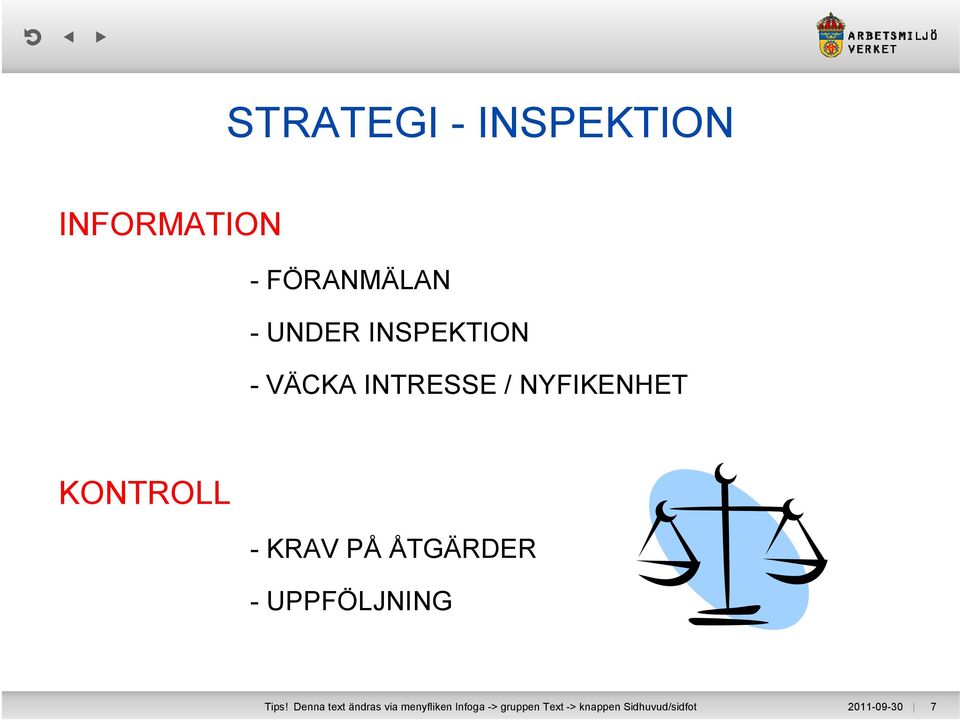 ARBETSMILJÖ VERKET

STRATEGI - INSPEKTION

INFORMATION

- FÖRANMÄLAN

- UNDER INSPEKTION

- VÄCKA INTRESSE / NYFIKENHET

KONTROLL

- KRAV PÅ ÅTGÄRDER

- UPPFÖLJNING

Tips! Denna text ändras via menyfliken Infoga -> gruppen Text -> knappen Sidhuvud/sidfot 2011-09-30 | 7